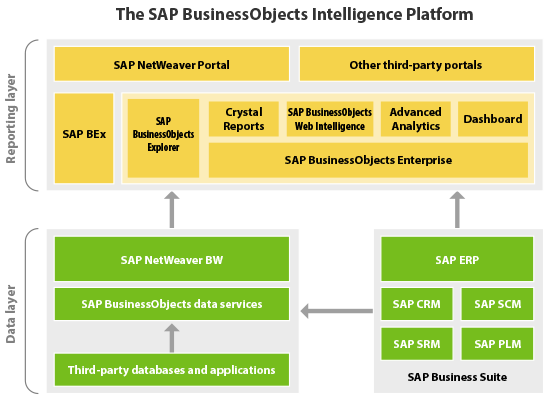 The SAP BusinessObjects Intelligence Platform

Reporting layer

SAP NetWeaver Portal

Other third-party portals

SAP BEx

SAP BusinessObjects Explorer

Crystal Reports

SAP BusinessObjects Web Intelligence

Advanced Analytics

Dashboard

SAP BusinessObjects Enterprise

Data layer

SAP NetWeaver BW

SAP BusinessObjects data services

Third-party databases and applications

SAP ERP

SAP CRM

SAP SCM

SAP SRM

SAP PLM

SAP Business Suite